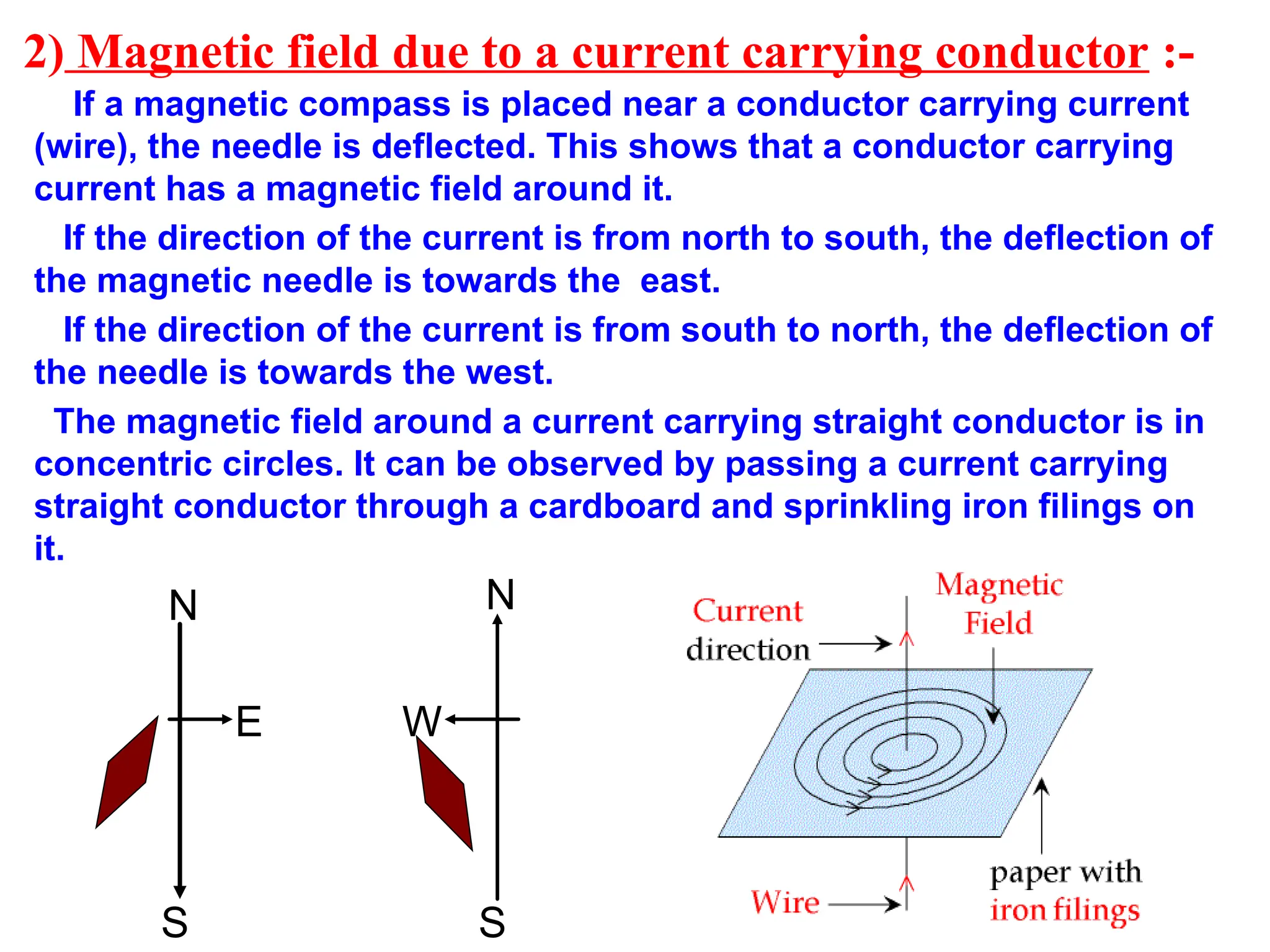 2) Magnetic field due to a current carrying conductor :-

If a magnetic compass is placed near a conductor carrying current (wire), the needle is deflected. This shows that a conductor carrying current has a magnetic field around it.

If the direction of the current is from north to south, the deflection of the magnetic needle is towards the east.

If the direction of the current is from south to north, the deflection of the needle is towards the west.

The magnetic field around a current carrying straight conductor is in concentric circles. It can be observed by passing a current carrying straight conductor through a cardboard and sprinkling iron filings on it.

N
E
S

N
W
S

Current direction
Magnetic Field
Wire
paper with iron filings